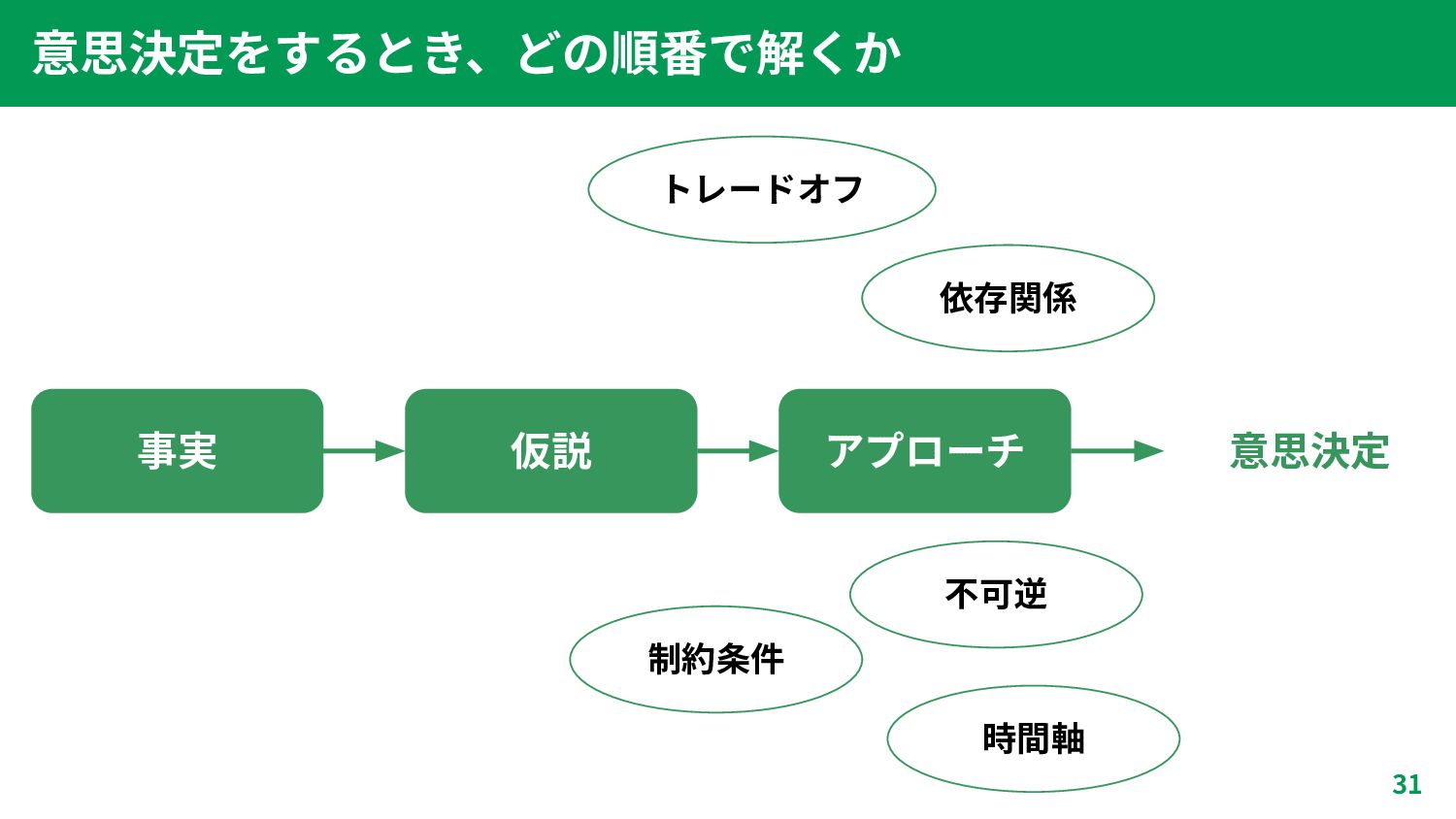 意思決定をするとき、どの順番で解くか

トレードオフ

依存関係

事実

仮説

アプローチ

意思決定

不可逆

制約条件

時間軸

31